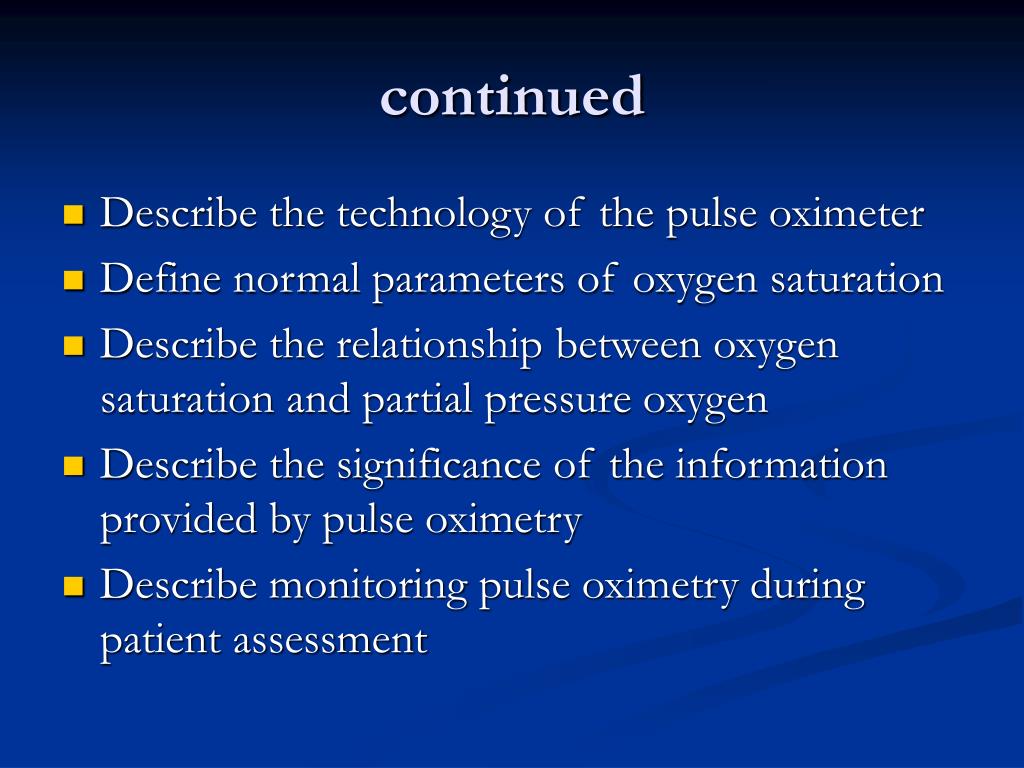 continued

- Describe the technology of the pulse oximeter
- Define normal parameters of oxygen saturation
- Describe the relationship between oxygen saturation and partial pressure oxygen
- Describe the significance of the information provided by pulse oximetry
- Describe monitoring pulse oximetry during patient assessment